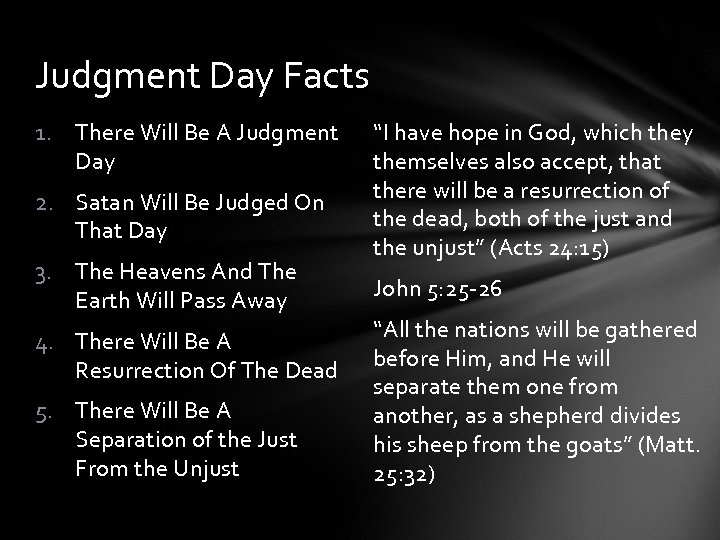 Judgment Day Facts

1. There Will Be A Judgment Day
2. Satan Will Be Judged On That Day
3. The Heavens And The Earth Will Pass Away
4. There Will Be A Resurrection Of The Dead
5. There Will Be A Separation of the Just From the Unjust

“I have hope in God, which they themselves also accept, that there will be a resurrection of the dead, both of the just and the unjust” (Acts 24:15)

John 5:25-26

“All the nations will be gathered before Him, and He will separate them one from another, as a shepherd divides his sheep from the goats” (Matt. 25:32)